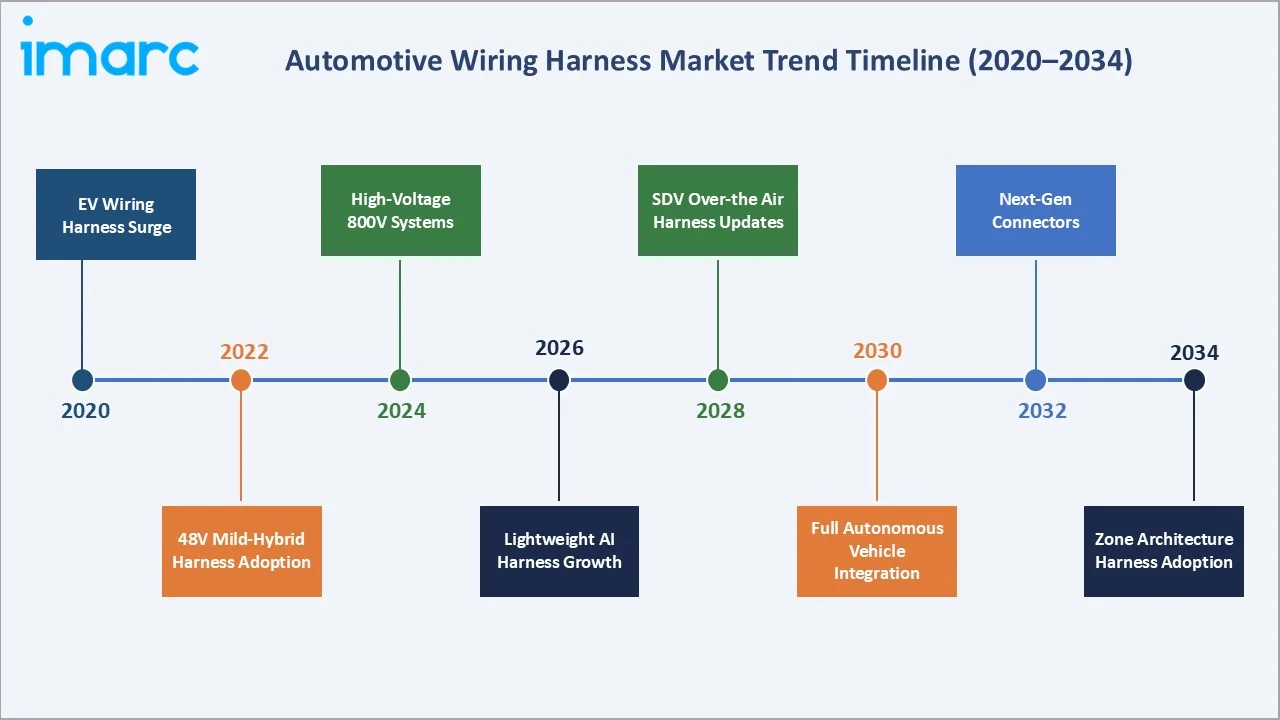 imarc

Automotive Wiring Harness Market Trend Timeline (2020–2034)

EV Wiring Harness Surge

2020

2022

48V Mild-Hybrid Harness Adoption

High-Voltage 800V Systems

2024

2026

Lightweight AI Harness Growth

SDV Over-the Air Harness Updates

2028

2030

Full Autonomous Vehicle Integration

Next-Gen Connectors

2032

2034

Zone Architecture Harness Adoption